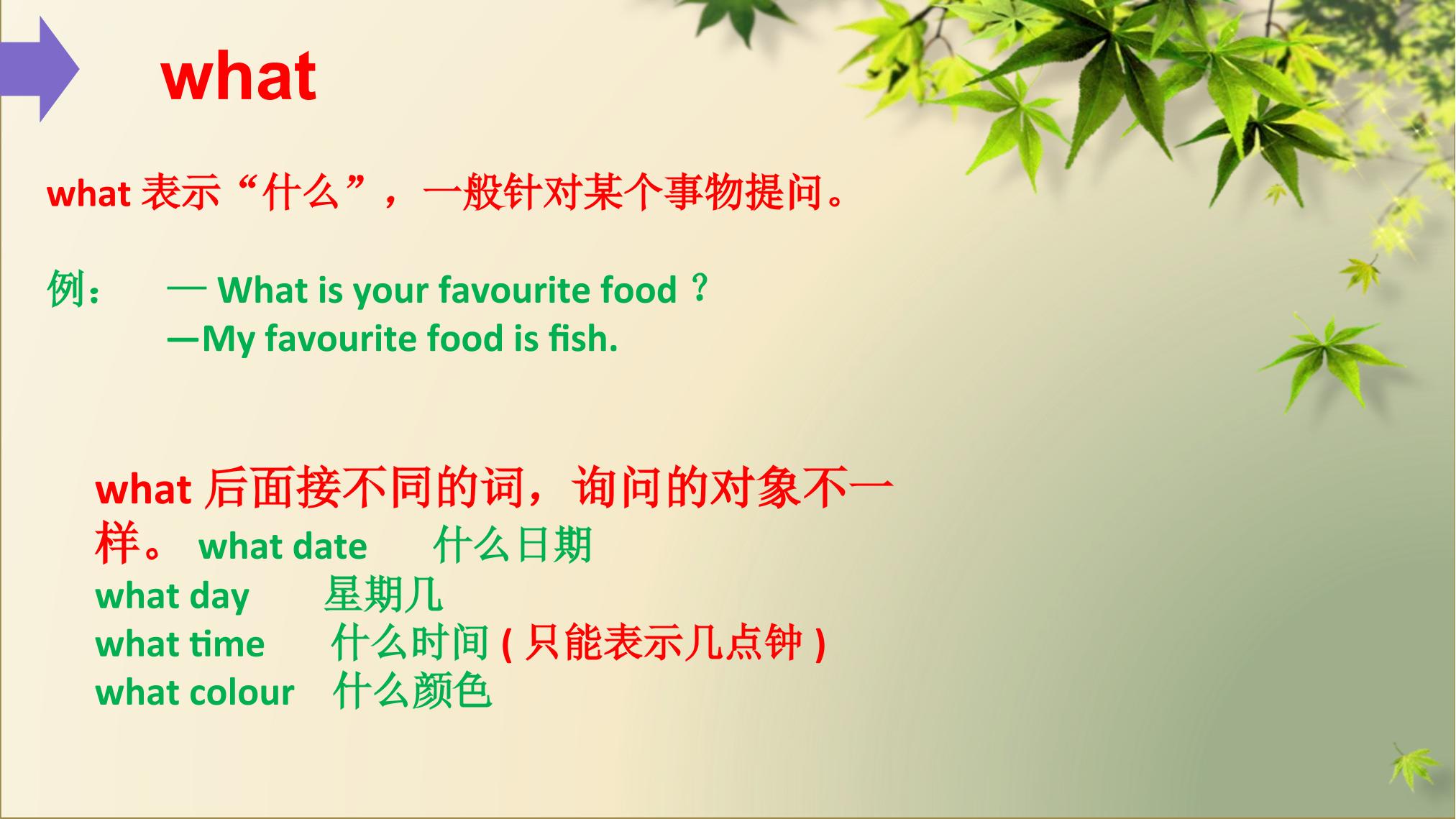 what

what 表示“什么”，一般针对某个事物提问。

例：　— What is your favourite food？
—My favourite food is fish.

what 后面接不同的词，询问的对象不一样。 what date　什么日期
what day　星期几
what time　什么时间 ( 只能表示几点钟 )
what colour　什么颜色